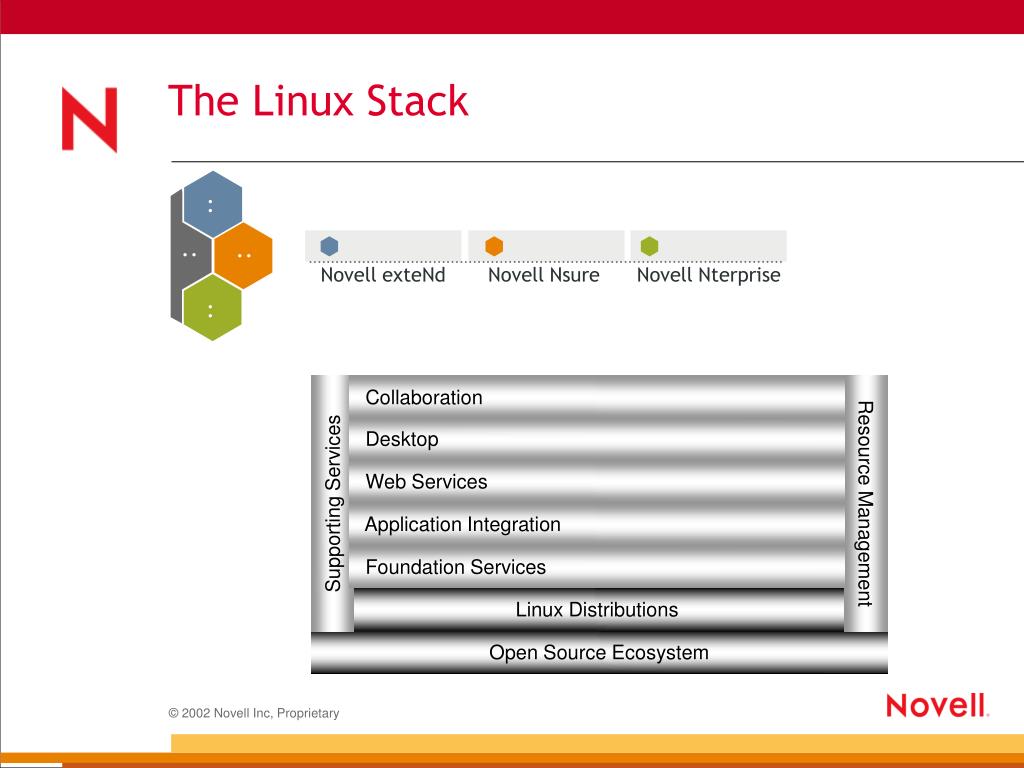 N

The Linux Stack

Novell exteNd
Novell Nsure
Novell Nterprise

Supporting Services

Collaboration
Desktop
Web Services
Application Integration
Foundation Services
Linux Distributions
Open Source Ecosystem

Resource Management

© 2002 Novell Inc, Proprietary

Novell.